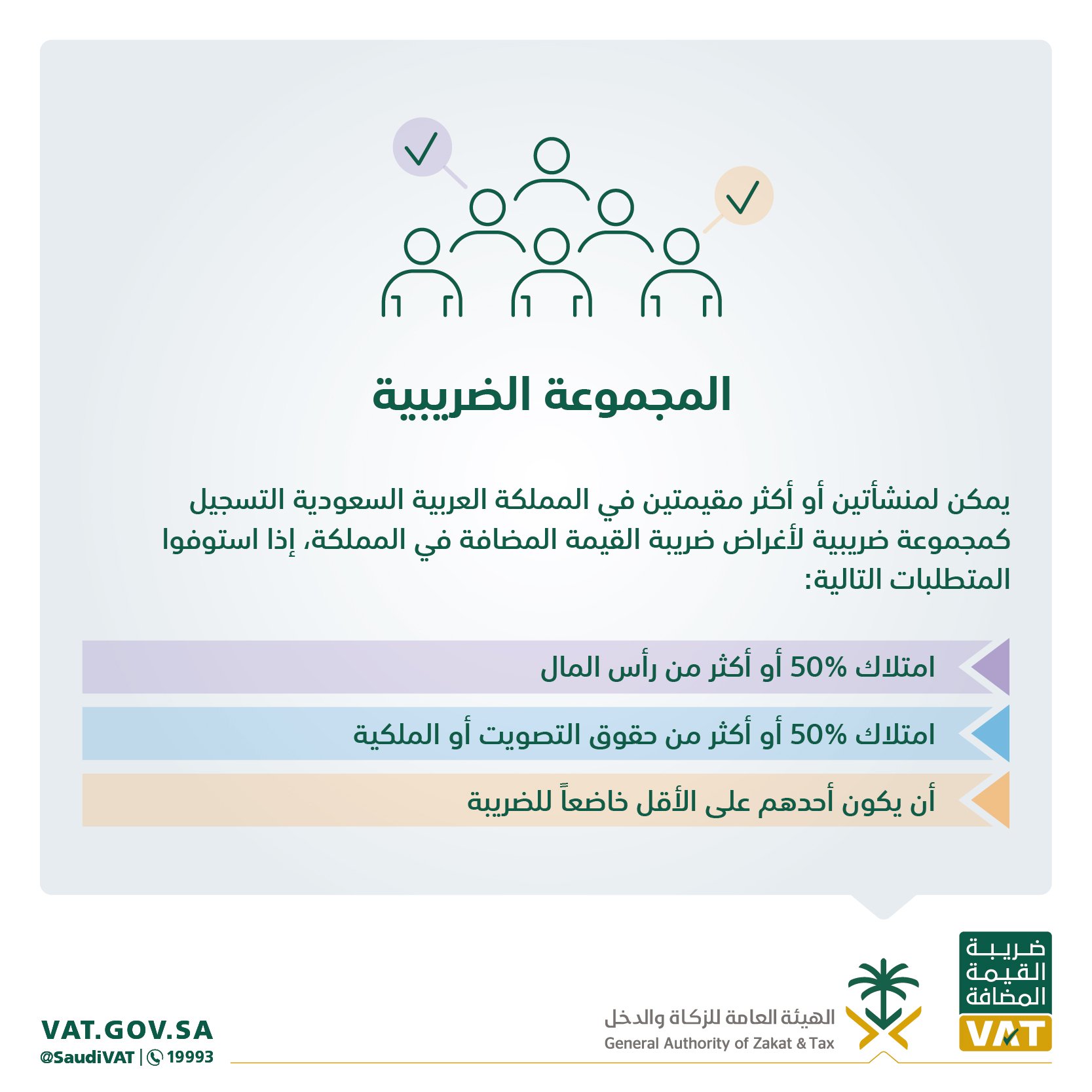 المجموعة الضريبية

يمكن لمنشأتين أو أكثر مقيمتين في المملكة العربية السعودية التسجيل كمجموعة ضريبية لأغراض ضريبة القيمة المضافة في المملكة، إذا استوفوا المتطلبات التالية:

امتلاك 50% أو أكثر من رأس المال

امتلاك 50% أو أكثر من حقوق التصويت أو الملكية

أن يكون أحدهم على الأقل خاضعاً للضريبة

ضريبة القيمة المضافة
VAT

الهيئة العامة للزكاة والدخل
General Authority of Zakat & Tax

VAT.GOV.SA
@SaudiVAT | 19993